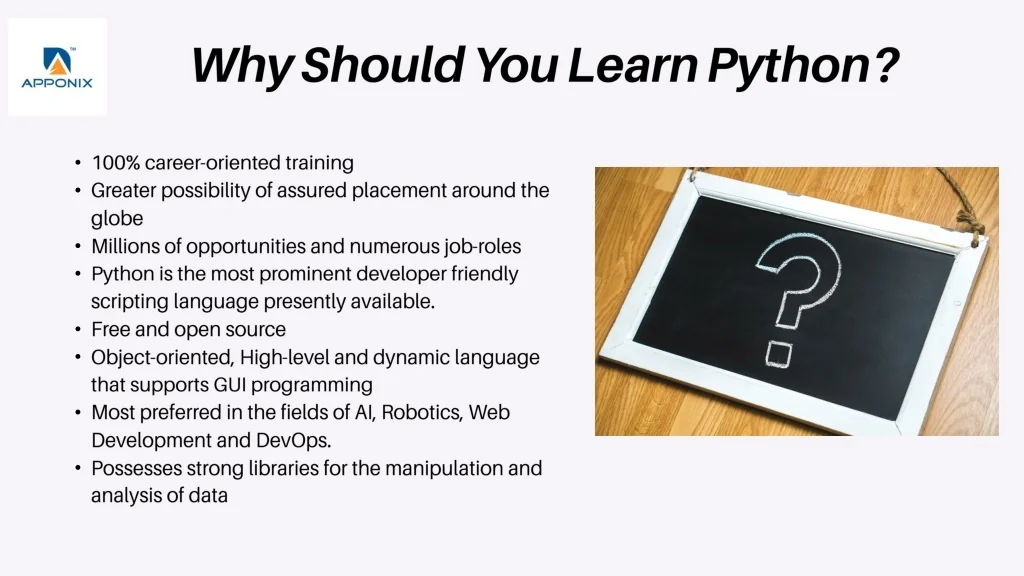 APPONIX

Why Should You Learn Python?

• 100% career-oriented training
• Greater possibility of assured placement around the globe
• Millions of opportunities and numerous job-roles
• Python is the most prominent developer friendly scripting language presently available.
• Free and open source
• Object-oriented, High-level and dynamic language that supports GUI programming
• Most preferred in the fields of AI, Robotics, Web Development and DevOps.
• Possesses strong libraries for the manipulation and analysis of data

?